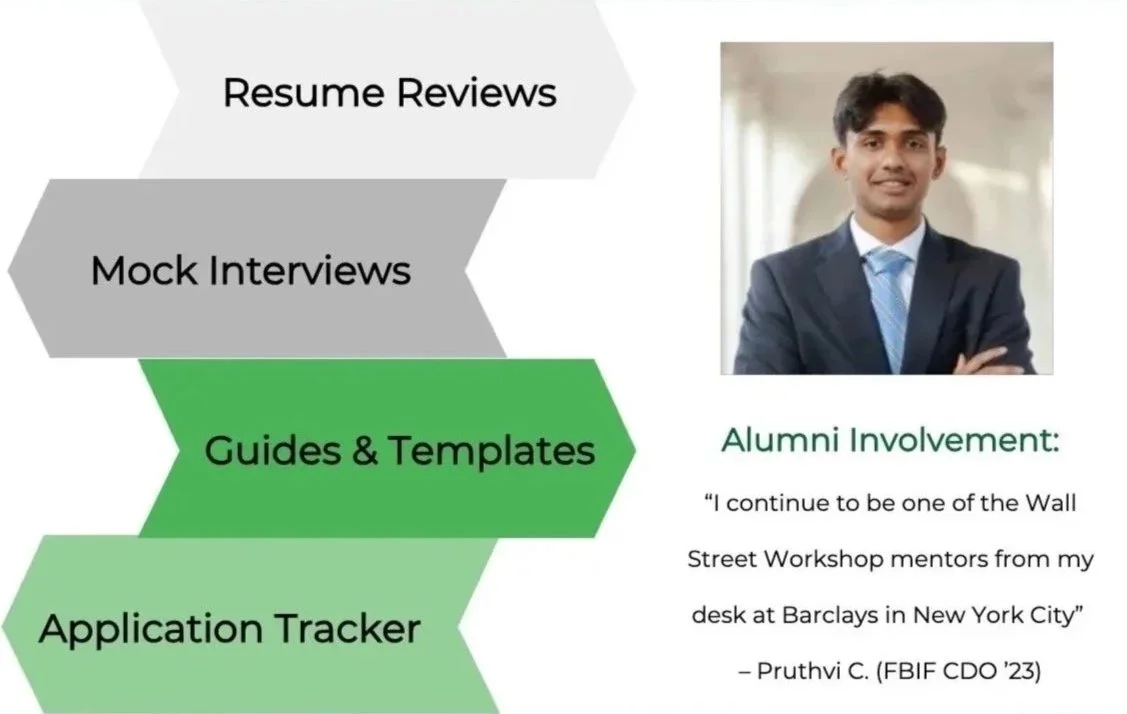 Resume Reviews

Mock Interviews

Guides & Templates

Application Tracker

Alumni Involvement:

“I continue to be one of the Wall Street Workshop mentors from my desk at Barclays in New York City”

– Pruthvi C. (FBIF CDO ’23)